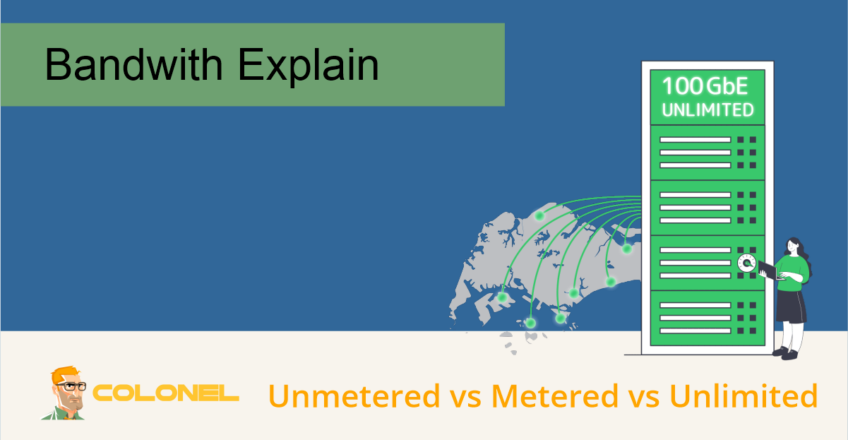 Bandwith Explain

100 GbE
UNLIMITED

COLONEL

Unmetered vs Metered vs Unlimited